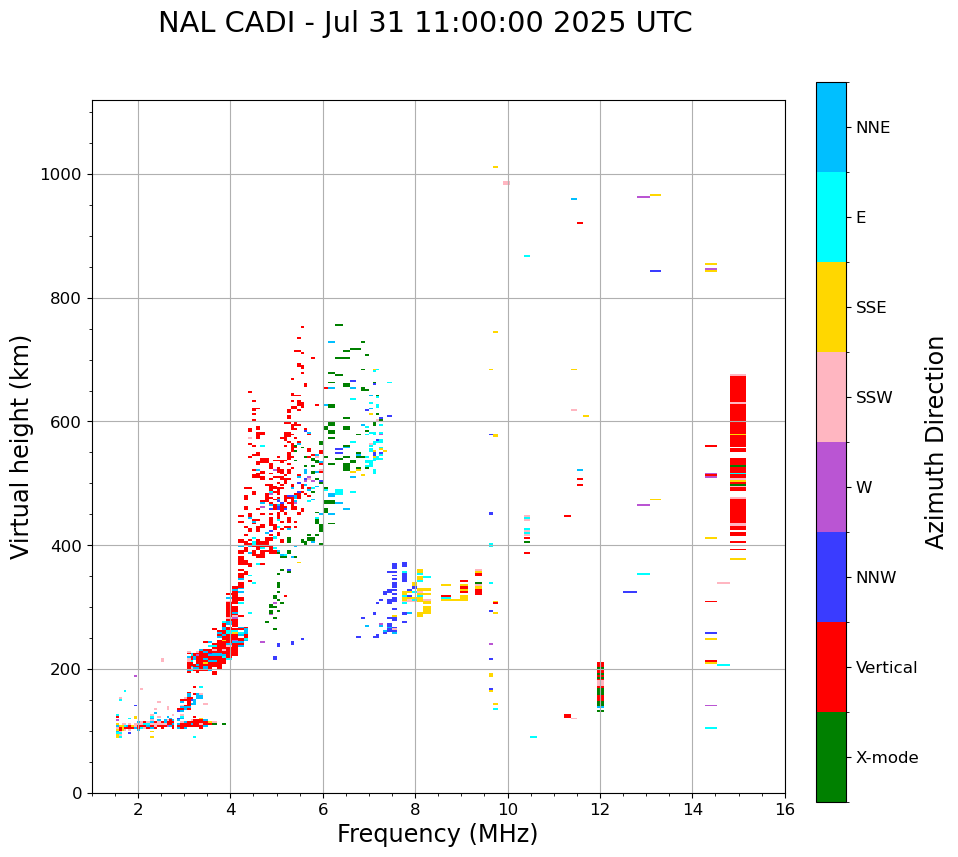 NAL CADI - Jul 31 11:00:00 2025 UTC

Virtual height (km)

1000
800
600
400
200
0

2
4
6
8
10
12
14
16

Frequency (MHz)

NNE
E
SSE
SSW
W
NNW
Vertical
X-mode

Azimuth Direction